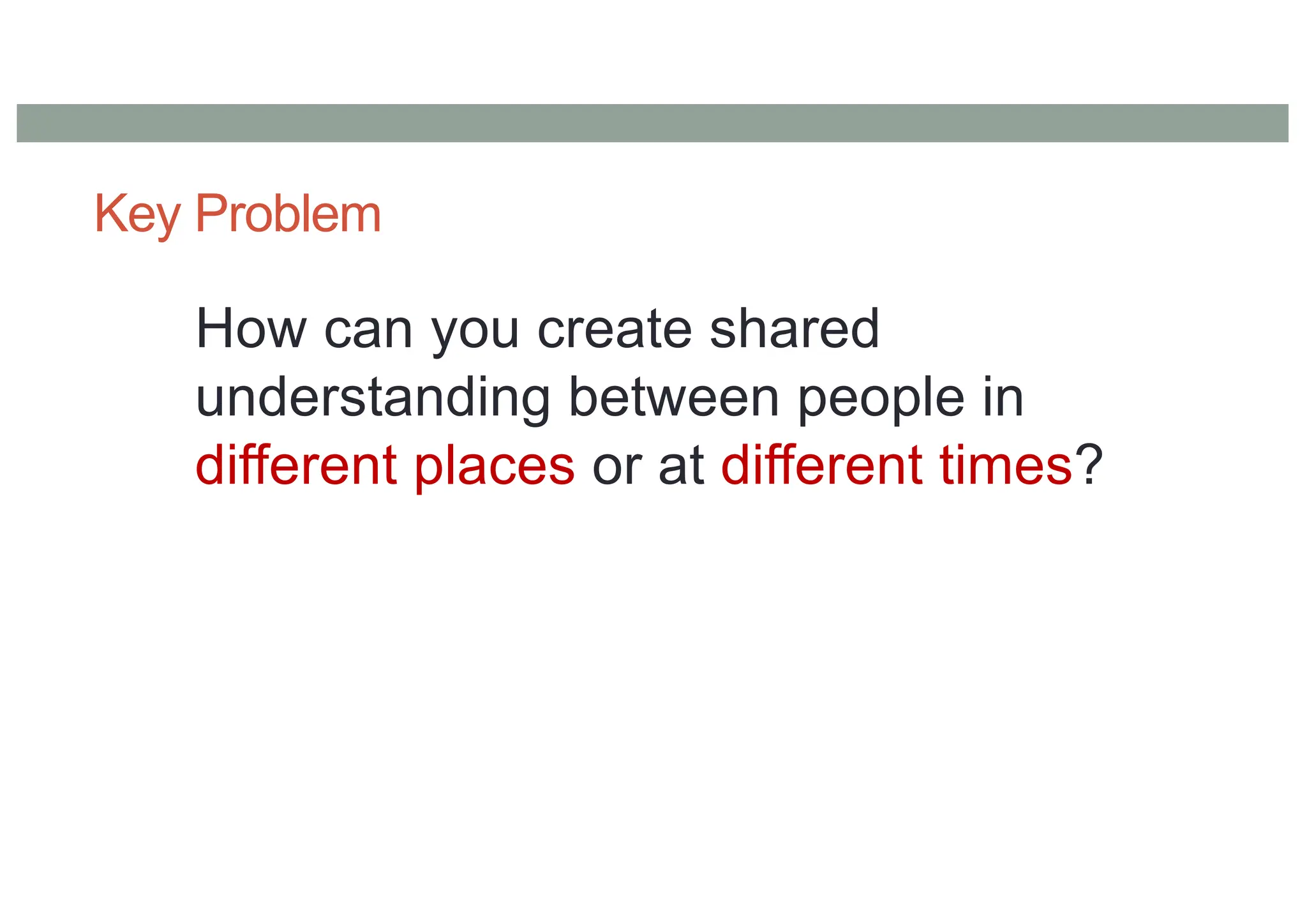 Key Problem

How can you create shared understanding between people in different places or at different times?